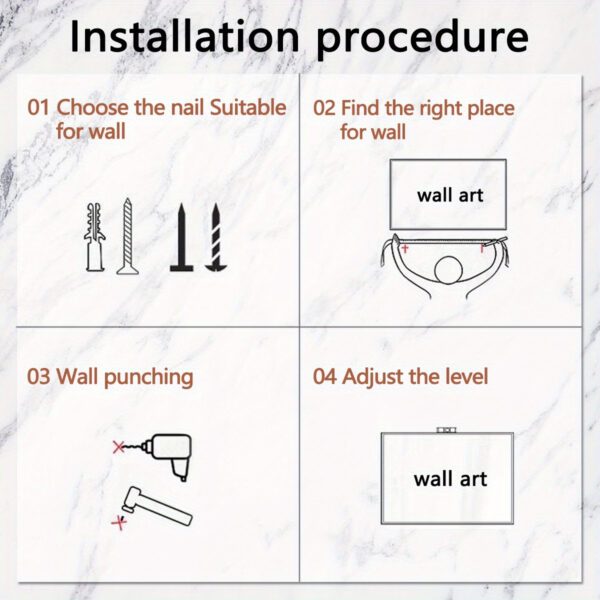 Installation procedure

01 Choose the nail Suitable for wall

02 Find the right place for wall

wall art

03 Wall punching

04 Adjust the level

wall art